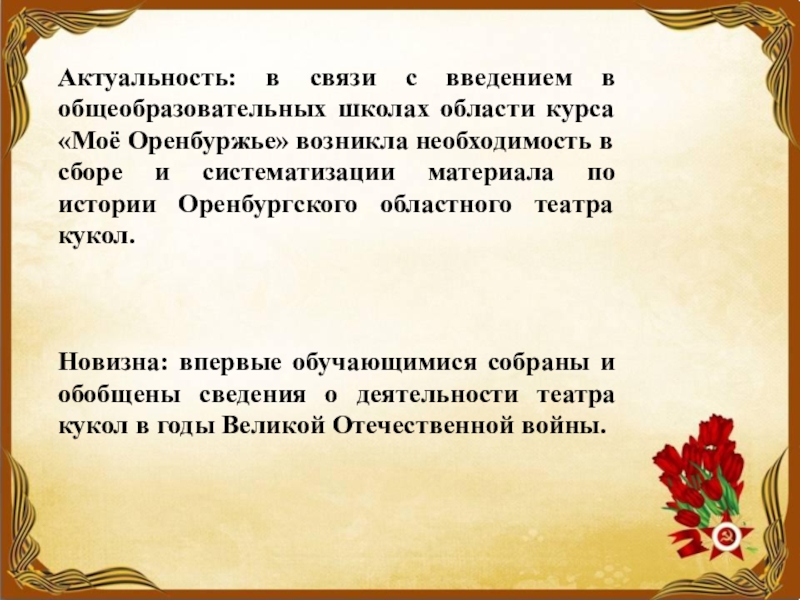 Актуальность: в связи с введением в общеобразовательных школах области курса «Моё Оренбуржье» возникла необходимость в сборе и систематизации материала по истории Оренбургского областного театра кукол.

Новизна: впервые обучающимися собраны и обобщены сведения о деятельности театра кукол в годы Великой Отечественной войны.